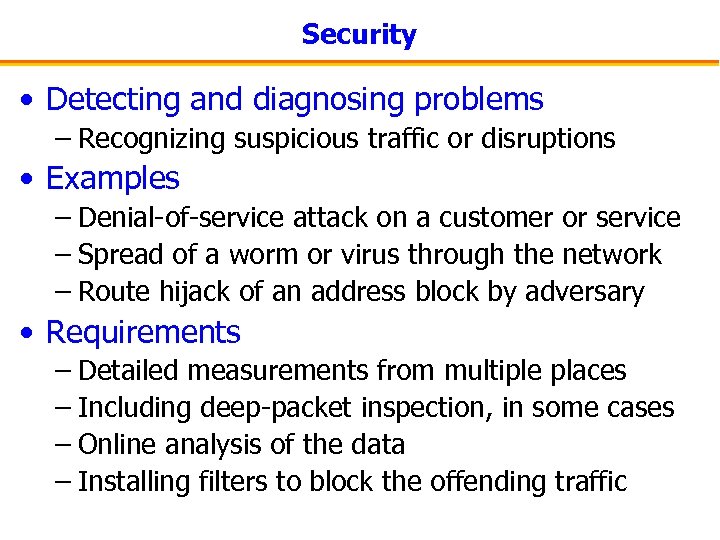 Security

• Detecting and diagnosing problems
– Recognizing suspicious traffic or disruptions

• Examples
– Denial-of-service attack on a customer or service
– Spread of a worm or virus through the network
– Route hijack of an address block by adversary

• Requirements
– Detailed measurements from multiple places
– Including deep-packet inspection, in some cases
– Online analysis of the data
– Installing filters to block the offending traffic